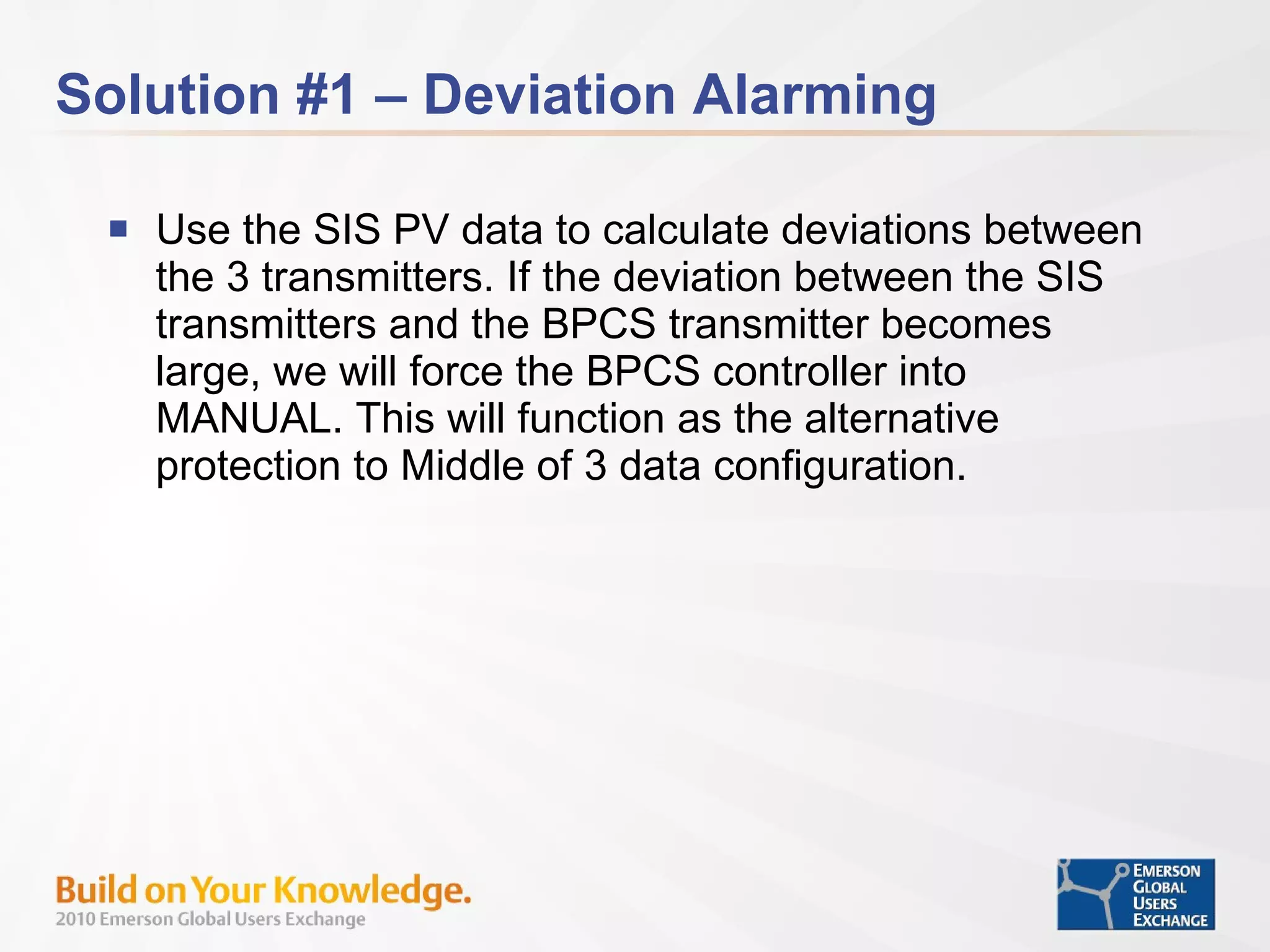 Solution #1 – Deviation Alarming

Use the SIS PV data to calculate deviations between the 3 transmitters. If the deviation between the SIS transmitters and the BPCS transmitter becomes large, we will force the BPCS controller into MANUAL. This will function as the alternative protection to Middle of 3 data configuration.

Build on Your Knowledge.
2010 Emerson Global Users Exchange

EMERSON GLOBAL USERS EXCHANGE